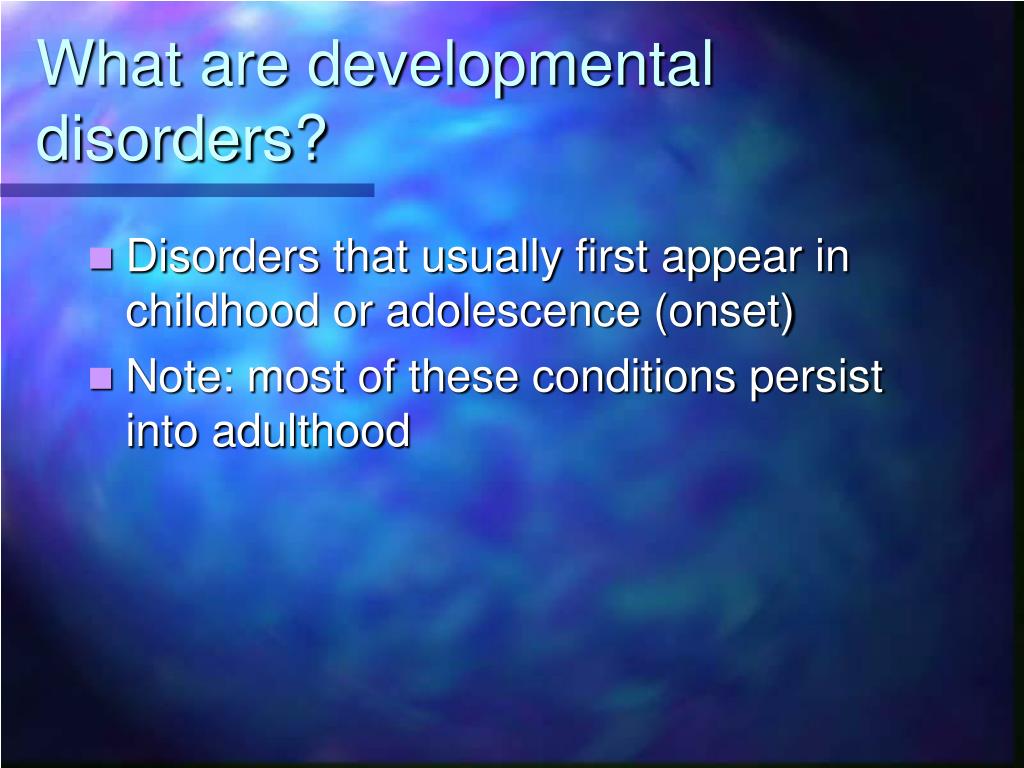 What are developmental disorders?

Disorders that usually first appear in childhood or adolescence (onset)

Note: most of these conditions persist into adulthood